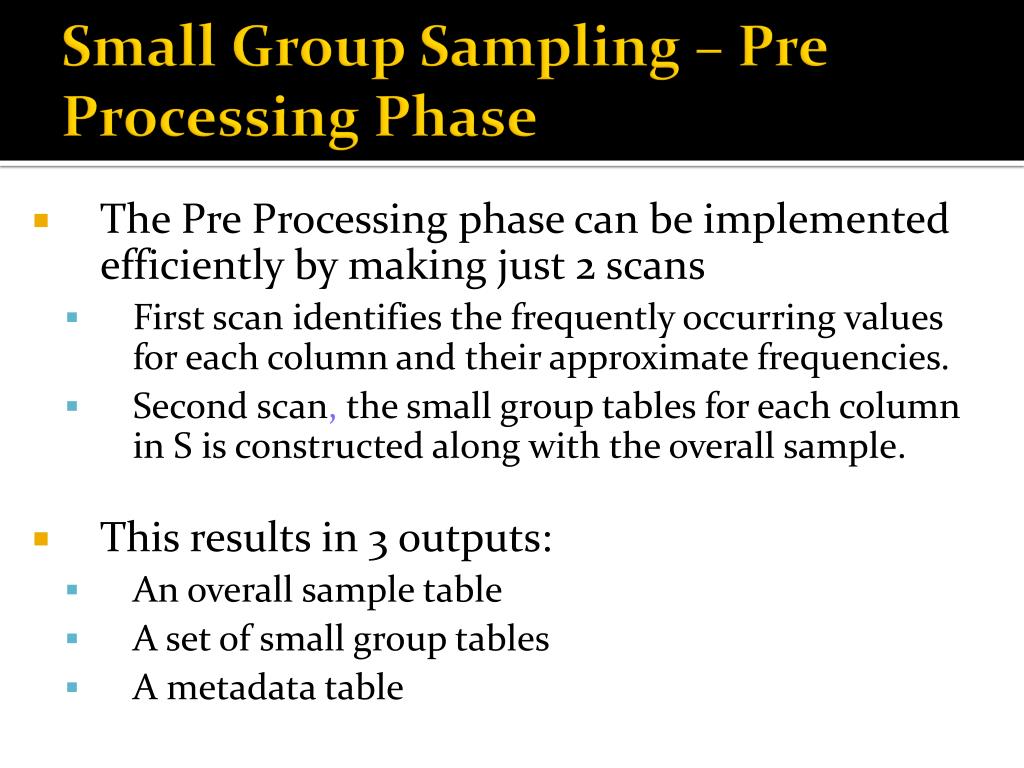 Small Group Sampling – Pre Processing Phase

The Pre Processing phase can be implemented efficiently by making just 2 scans

First scan identifies the frequently occurring values for each column and their approximate frequencies.

Second scan, the small group tables for each column in S is constructed along with the overall sample.

This results in 3 outputs:

An overall sample table

A set of small group tables

A metadata table